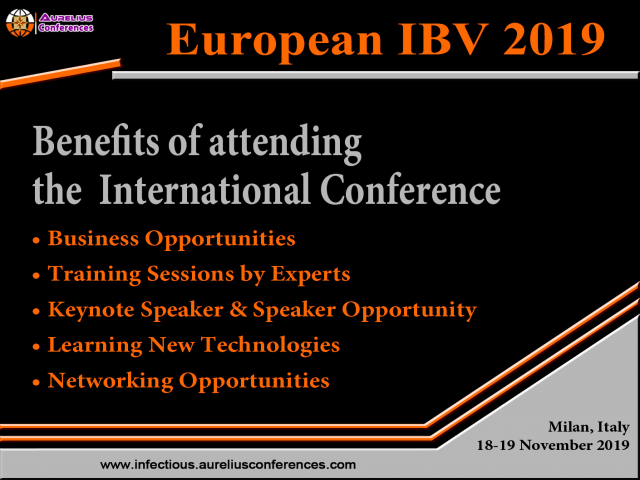 AURELIUS Conferences

European IBV 2019

Benefits of attending the International Conference

• Business Opportunities
• Training Sessions by Experts
• Keynote Speaker & Speaker Opportunity
• Learning New Technologies
• Networking Opportunities

Milan, Italy
18-19 November 2019

www.infectious.aureliusconferences.com